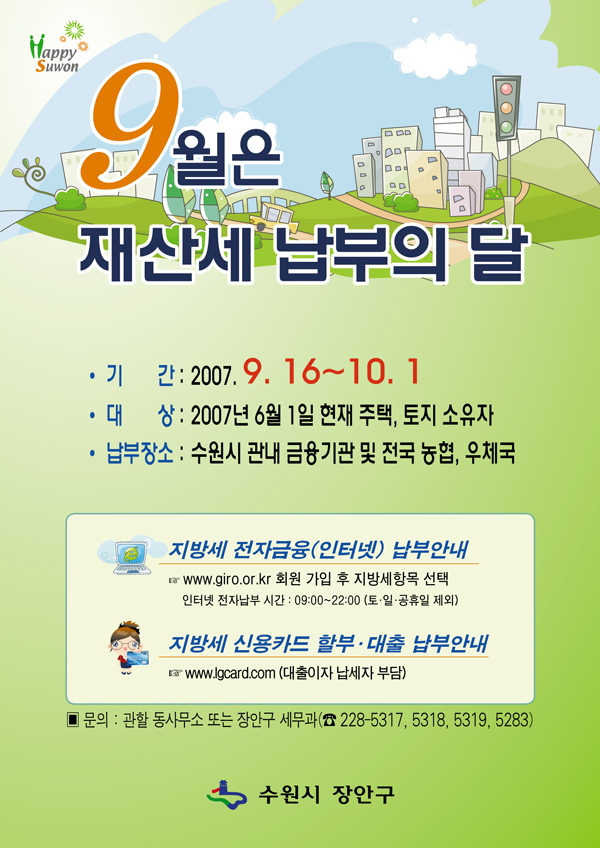 Happy Suwon

9월은
재산세 납부의 달

• 기 간 : 2007. 9. 16~10. 1
• 대 상 : 2007년 6월 1일 현재 주택, 토지 소유자
• 납부장소 : 수원시 관내 금융기관 및 전국 농협, 우체국

지방세 전자금융(인터넷) 납부안내
☞ www.giro.or.kr 회원 가입 후 지방세항목 선택
인터넷 전자납부 시간 : 09:00~22:00 (토·일·공휴일 제외)

지방세 신용카드 할부·대출 납부안내
☞ www.lgcard.com (대출이자 납세자 부담)

▣ 문의 : 관할 동사무소 또는 장안구 세무과(☎ 228-5317, 5318, 5319, 5283)

수원시 장안구